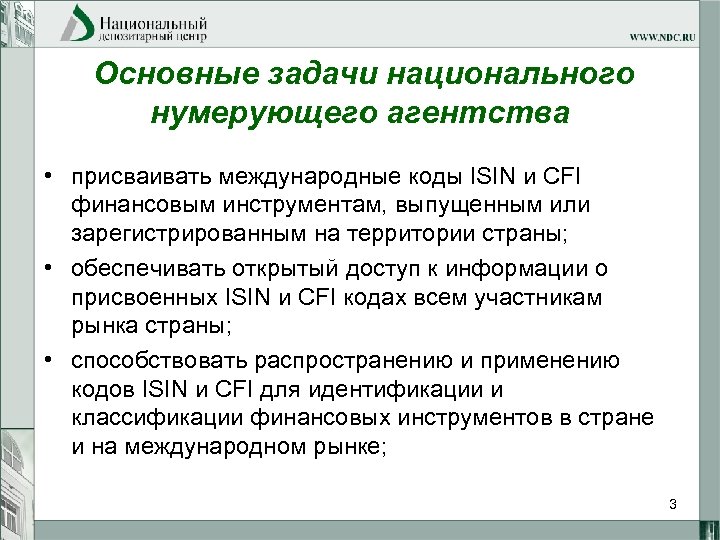 Национальный депозитарный центр

WWW.NDC.RU

Основные задачи национального нумерующего агентства

• присваивать международные коды ISIN и CFI финансовым инструментам, выпущенным или зарегистрированным на территории страны;

• обеспечивать открытый доступ к информации о присвоенных ISIN и CFI кодах всем участникам рынка страны;

• способствовать распространению и применению кодов ISIN и CFI для идентификации и классификации финансовых инструментов в стране и на международном рынке;

3